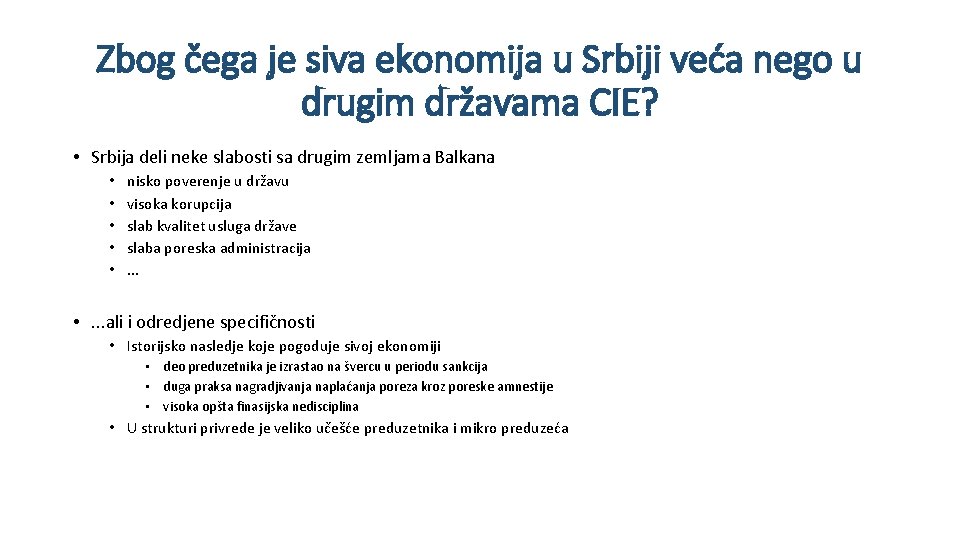 Zbog čega je siva ekonomija u Srbiji veća nego u drugim državama CIE?

• Srbija deli neke slabosti sa drugim zemljama Balkana
  • nisko poverenje u državu
  • visoka korupcija
  • slab kvalitet usluga države
  • slaba poreska administracija
  • ...

• ...ali i odredjene specifičnosti
  • Istorijsko nasledje koje pogoduje sivoj ekonomiji
    • deo preduzetnika je izrastao na švercu u periodu sankcija
    • duga praksa nagradjivanja naplaćanja poreza kroz poreske amnestije
    • visoka opšta finasijska nedisciplina
  • U strukturi privrede je veliko učešće preduzetnika i mikro preduzeća